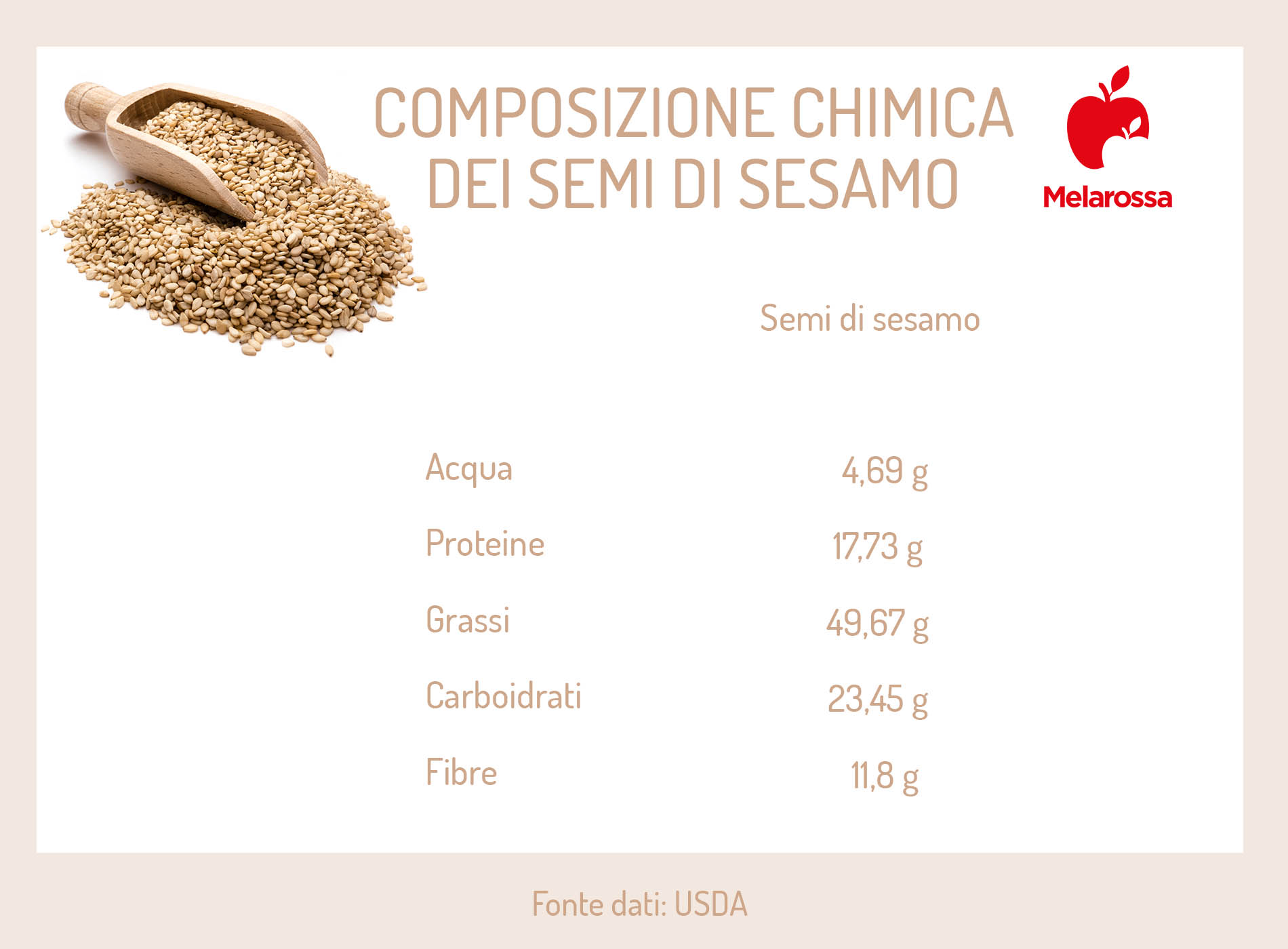 COMPOSIZIONE CHIMICA DEI SEMI DI SESAMO

Melarossa

|  | Semi di sesamo |
|---|---|
| Acqua | 4,69 g |
| Proteine | 17,73 g |
| Grassi | 49,67 g |
| Carboidrati | 23,45 g |
| Fibre | 11,8 g |

Fonte dati: USDA